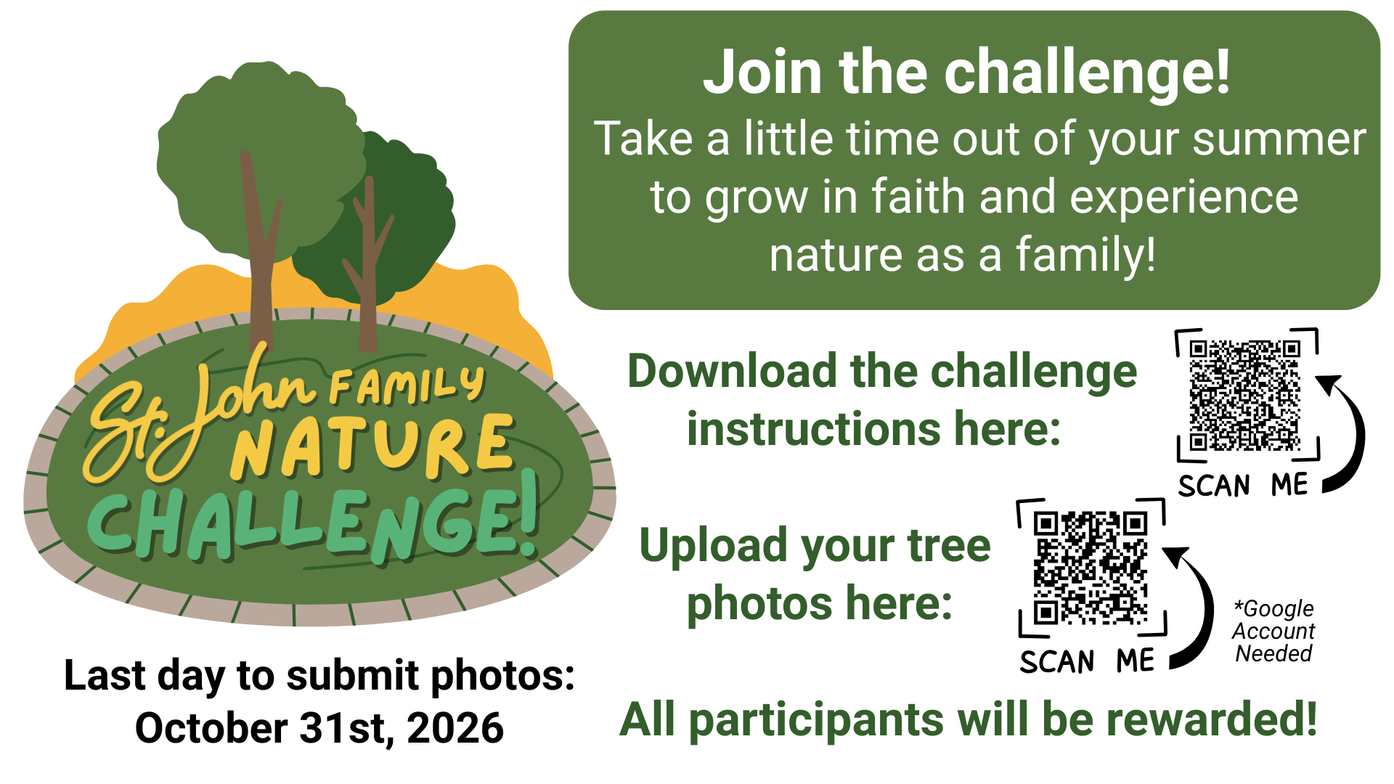 St. John FAMILY NATURE CHALLENGE!

Last day to submit photos: October 31st, 2026

Join the challenge!
Take a little time out of your summer to grow in faith and experience nature as a family!

Download the challenge instructions here:

SCAN ME

Upload your tree photos here:

SCAN ME

*Google Account Needed

All participants will be rewarded!